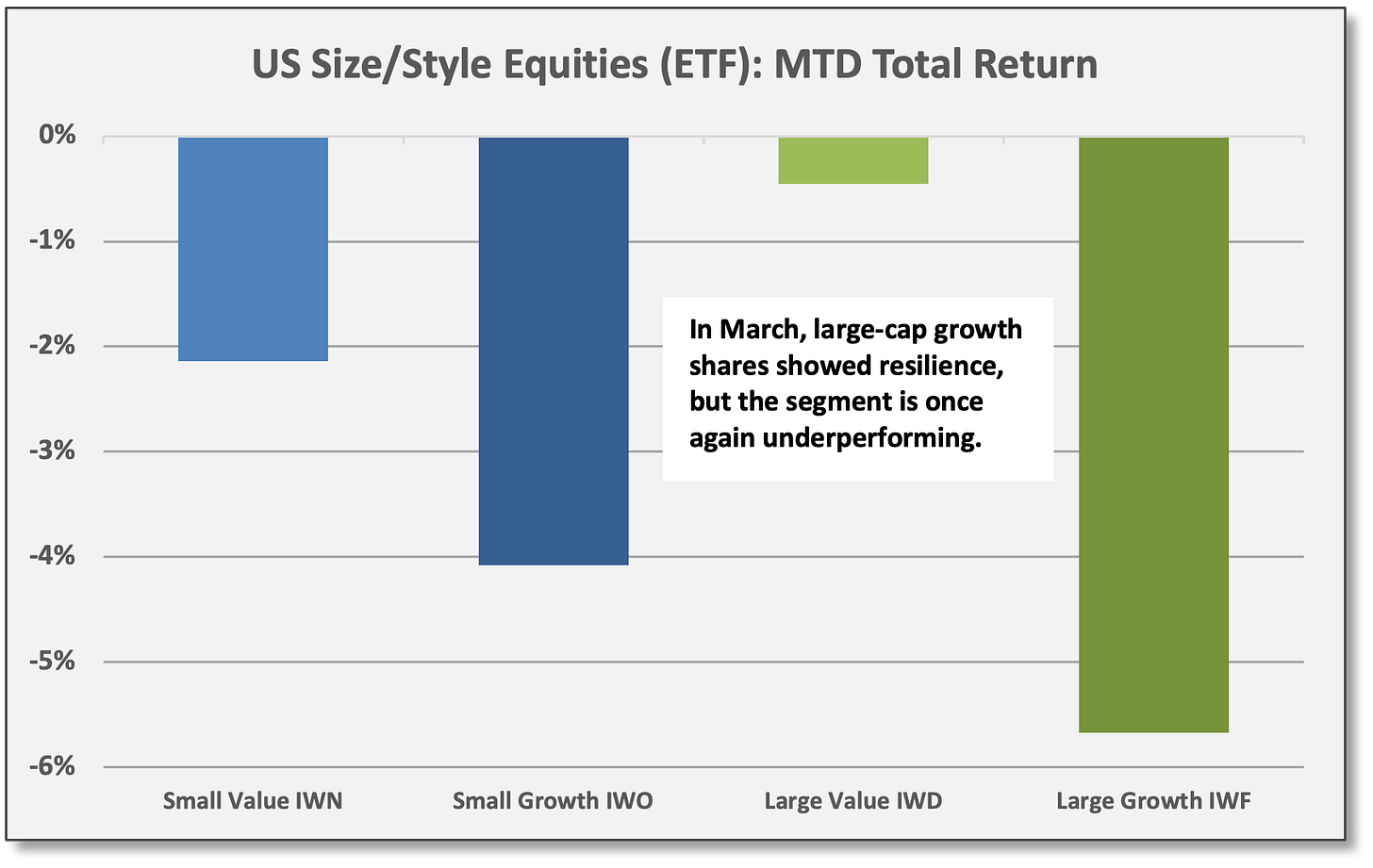 US Size/Style Equities (ETF): MTD Total Return

0%
-1%
-2%
-3%
-4%
-5%
-6%

In March, large-cap growth shares showed resilience, but the segment is once again underperforming.

Small Value IWN
Small Growth IWO
Large Value IWD
Large Growth IWF